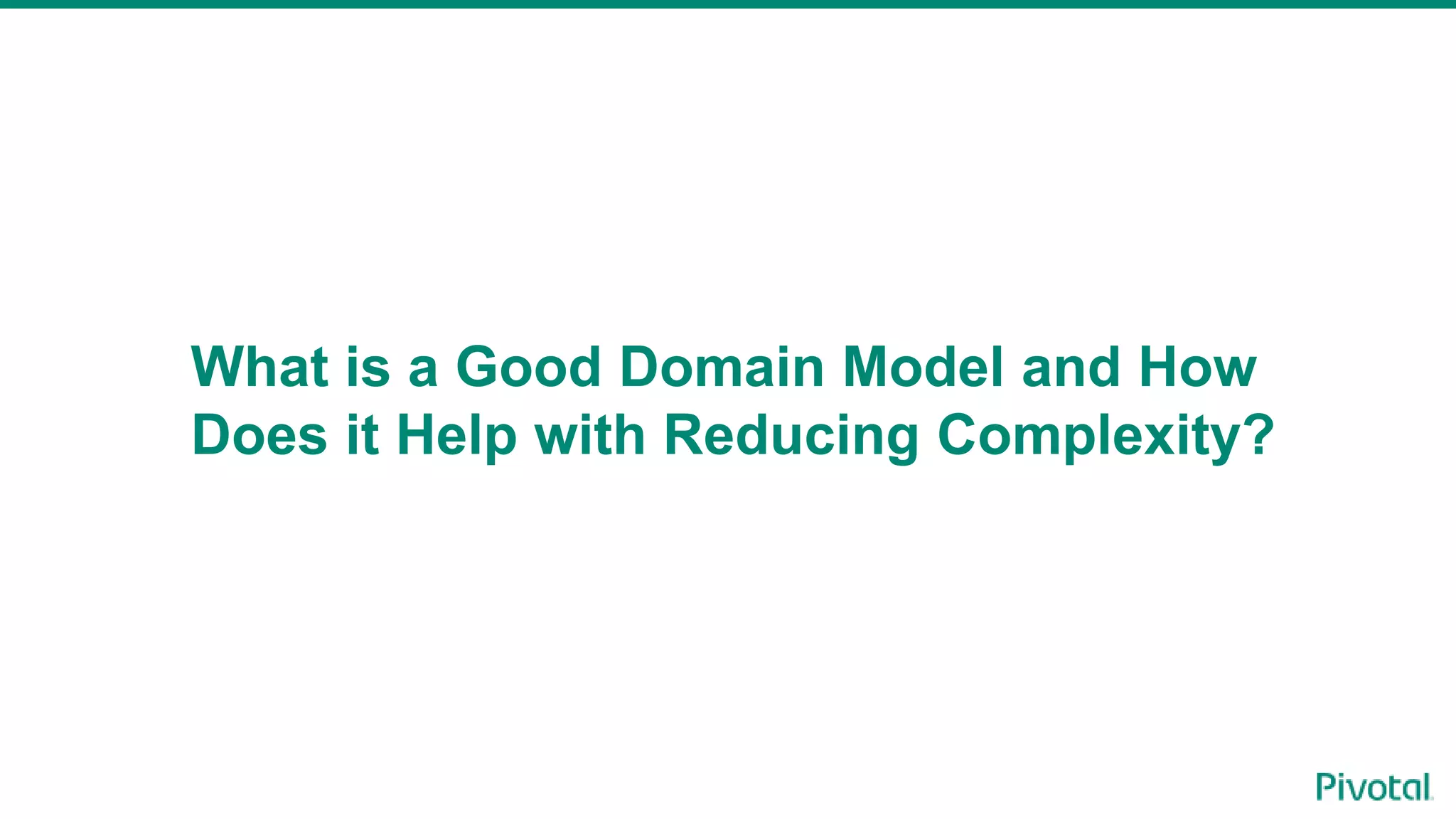 What is a Good Domain Model and How Does it Help with Reducing Complexity?

Pivotal